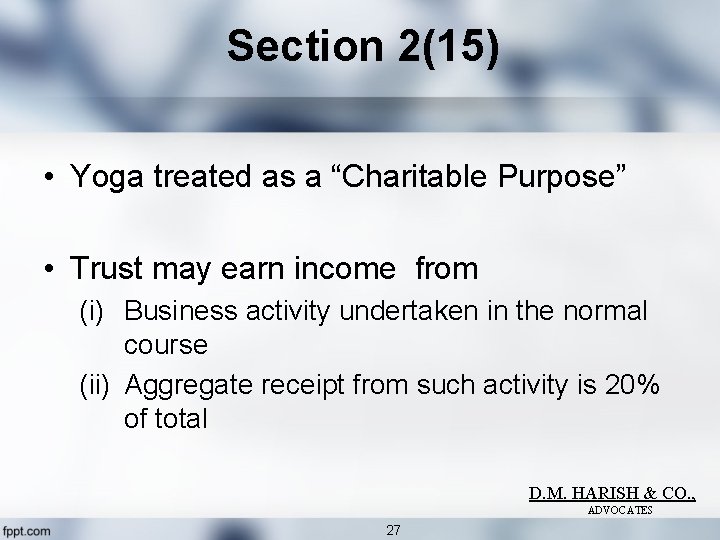 Section 2(15)

• Yoga treated as a “Charitable Purpose”

• Trust may earn income from
(i) Business activity undertaken in the normal course
(ii) Aggregate receipt from such activity is 20% of total

D.M. HARISH & CO.,
ADVOCATES

fppt.com

27